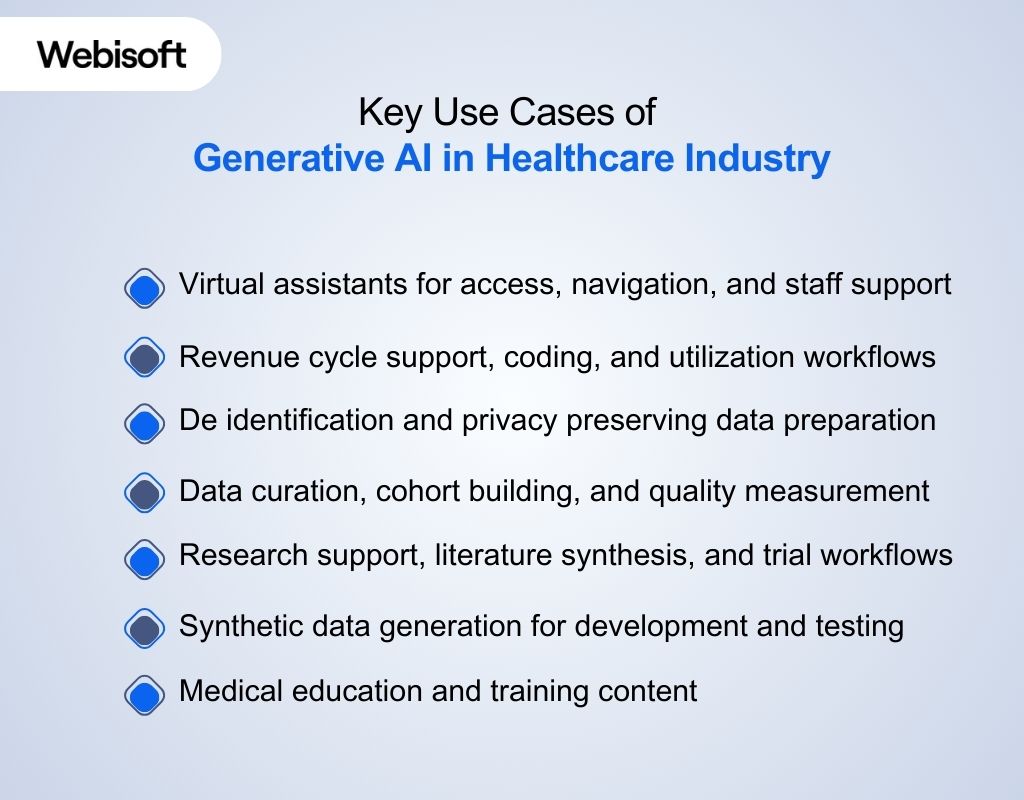 Webisoft

Key Use Cases of
Generative AI in Healthcare Industry

Virtual assistants for access, navigation, and staff support

Revenue cycle support, coding, and utilization workflows

De identification and privacy preserving data preparation

Data curation, cohort building, and quality measurement

Research support, literature synthesis, and trial workflows

Synthetic data generation for development and testing

Medical education and training content